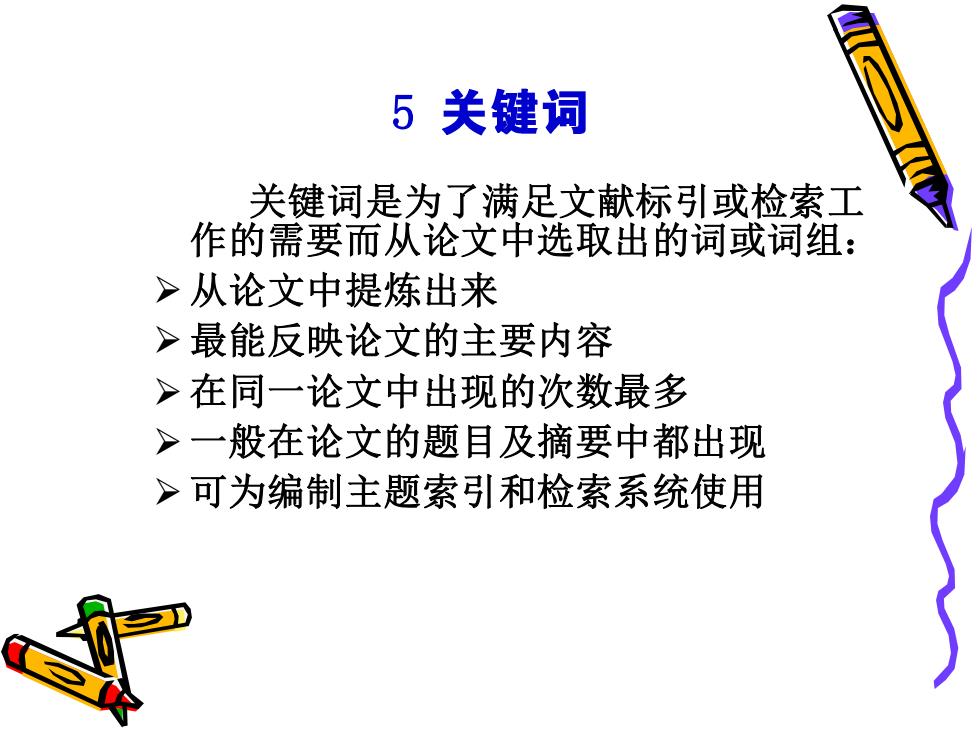 5 关键词

关键词是为了满足文献标引或检索工作的需要而从论文中选取出的词或词组：

➢ 从论文中提炼出来
➢ 最能反映论文的主要内容
➢ 在同一论文中出现的次数最多
➢ 一般在论文的题目及摘要中都出现
➢ 可为编制主题索引和检索系统使用